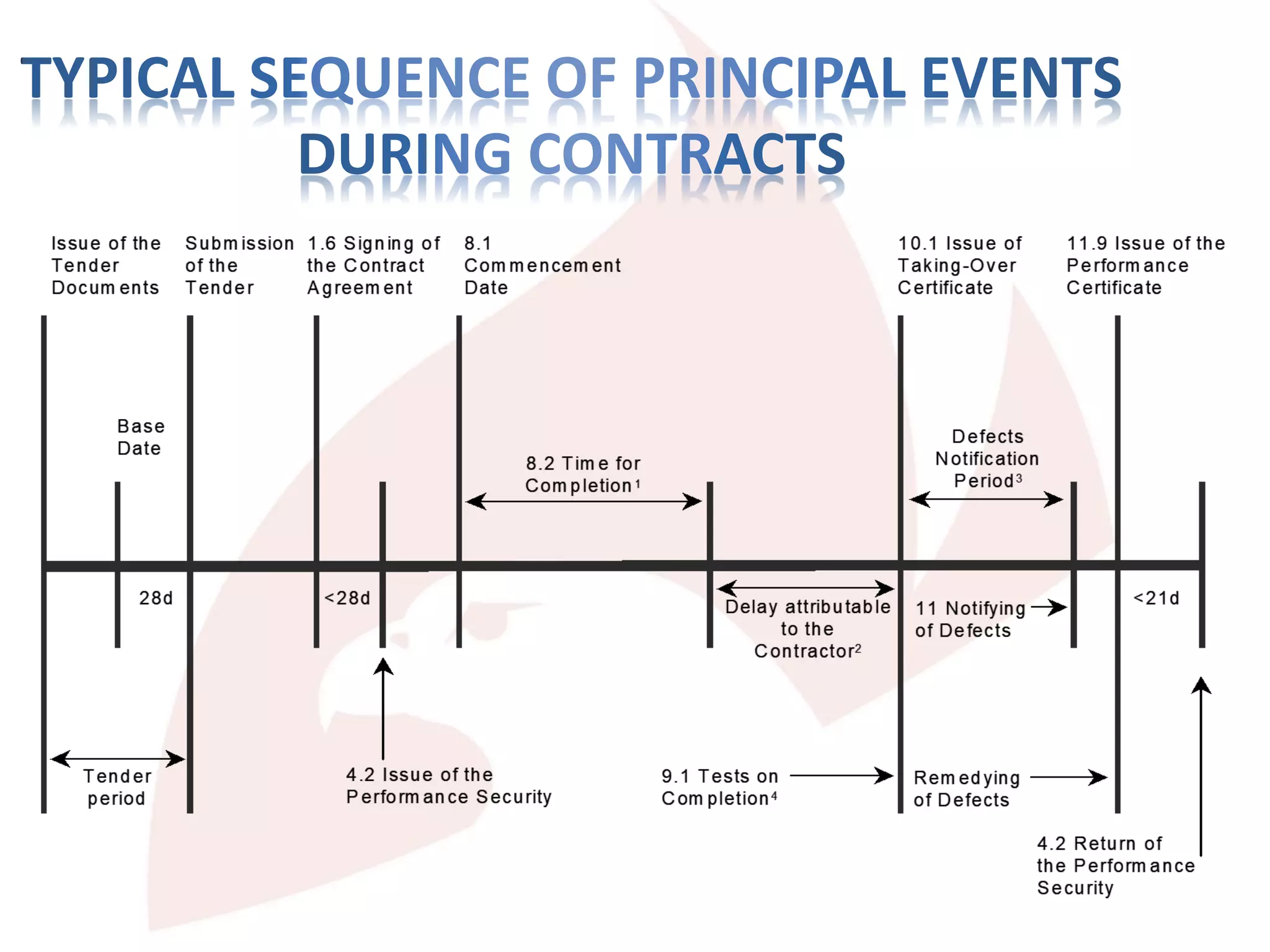 TYPICAL SEQUENCE OF PRINCIPAL EVENTS DURING CONTRACTS

Issue of the Tender Documents

Submission of the Tender

1.6 Signing of the Contract Agreement

8.1 Commencement Date

10.1 Issue of Taking-Over Certificate

11.9 Issue of the Performance Certificate

Base Date

8.2 Time for Completion$^1$

Defects Notification Period$^3$

28d

<28d

Delay attributable to the Contractor$^2$

11 Notifying of Defects

<21d

Tender period

4.2 Issue of the Performance Security

9.1 Tests on Completion$^4$

Remedying of Defects

4.2 Return of the Performance Security